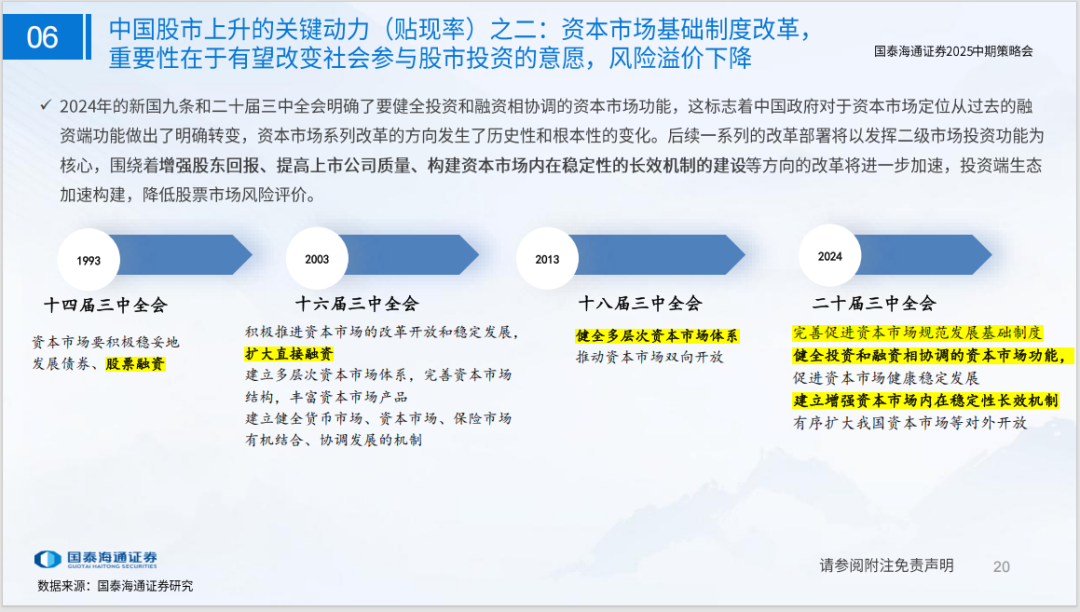 06

中国股市上升的关键动力（贴现率）之二：资本市场基础制度改革，重要性在于有望改变社会参与股市投资的意愿，风险溢价下降

国泰海通证券2025中期策略会

✓ 2024年的新国九条和二十届三中全会明确了要健全投资和融资相协调的资本市场功能，这标志着中国政府对于资本市场定位从过去的融资端功能做出了明确转变，资本市场系列改革的方向发生了历史性和根本性的变化。后续一系列的改革部署将以发挥二级市场投资功能为核心，围绕着增强股东回报、提高上市公司质量、构建资本市场内在稳定性的长效机制的建设等方向的改革将进一步加速，投资端生态加速构建，降低股票市场风险评价。

1993

十四届三中全会

资本市场要积极稳妥地发展债券、股票融资

2003

十六届三中全会

积极推进资本市场的改革开放和稳定发展，扩大直接融资
建立多层次资本市场体系，完善资本市场结构，丰富资本市场产品
建立健全货币市场、资本市场、保险市场有机结合、协调发展的机制

2013

十八届三中全会

健全多层次资本市场体系
推动资本市场双向开放

2024

二十届三中全会

完善促进资本市场规范发展基础制度
健全投资和融资相协调的资本市场功能，促进资本市场健康稳定发展
建立增强资本市场内在稳定性长效机制
有序扩大我国资本市场等对外开放

国泰海通证券
GUOTAI HAITONG SECURITIES

数据来源：国泰海通证券研究

请参阅附注免责声明

20